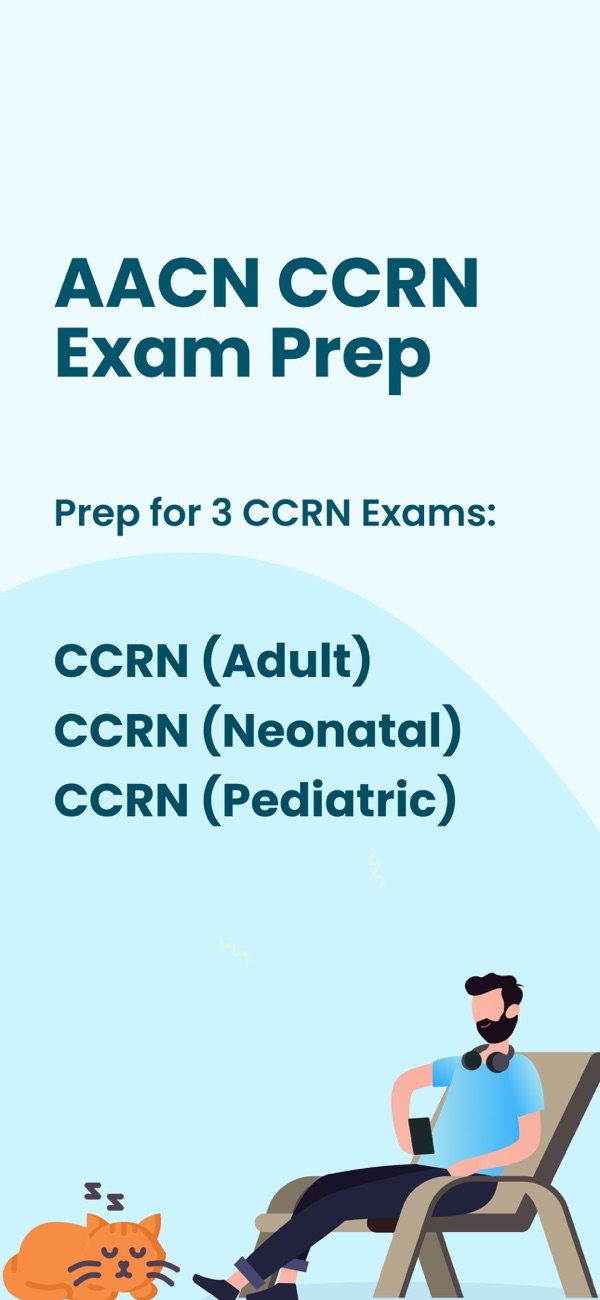 AACN CCRN Exam Prep

Prep for 3 CCRN Exams:

CCRN (Adult)
CCRN (Neonatal)
CCRN (Pediatric)